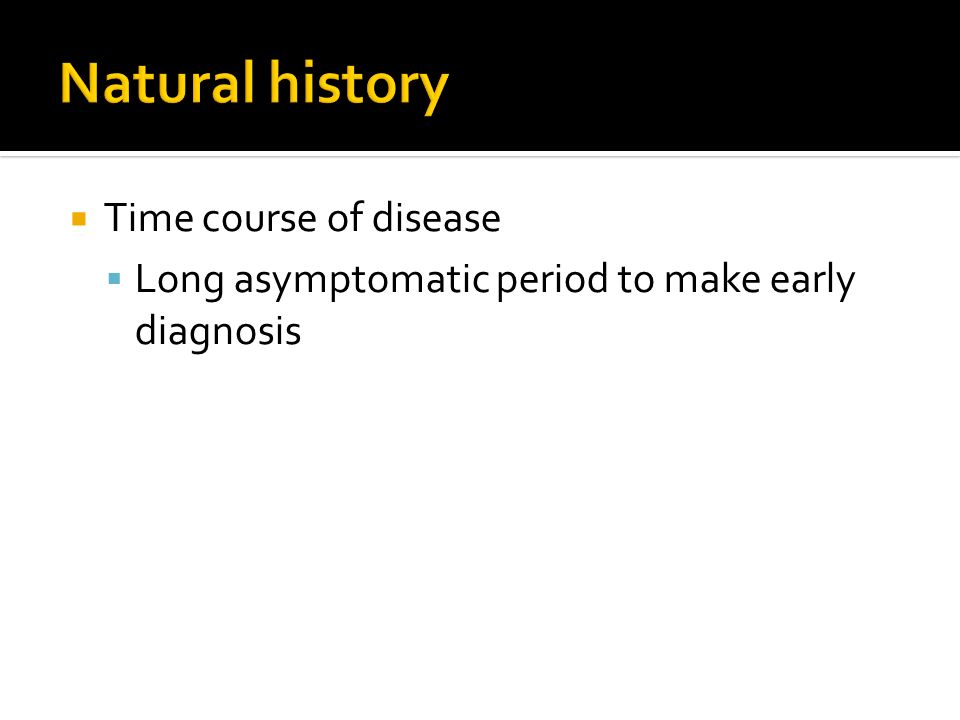 Natural history

Time course of disease

Long asymptomatic period to make early diagnosis